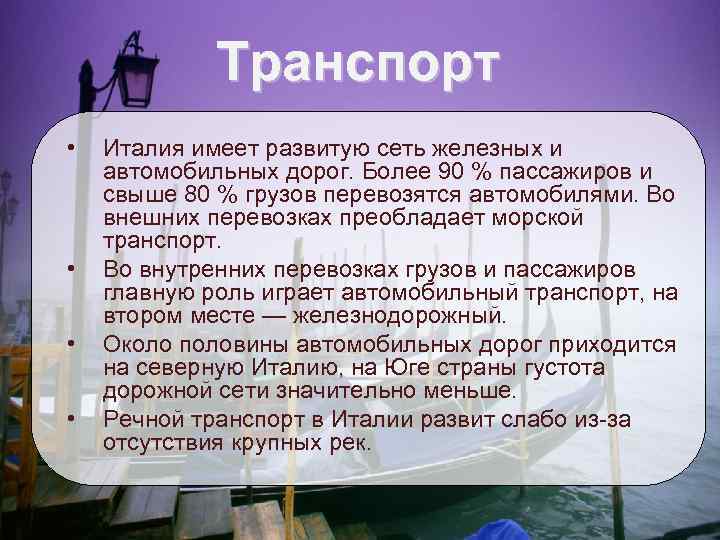 Транспорт

• Италия имеет развитую сеть железных и автомобильных дорог. Более 90 % пассажиров и свыше 80 % грузов перевозятся автомобилями. Во внешних перевозках преобладает морской транспорт.

• Во внутренних перевозках грузов и пассажиров главную роль играет автомобильный транспорт, на втором месте — железнодорожный.

• Около половины автомобильных дорог приходится на северную Италию, на Юге страны густота дорожной сети значительно меньше.

• Речной транспорт в Италии развит слабо из-за отсутствия крупных рек.